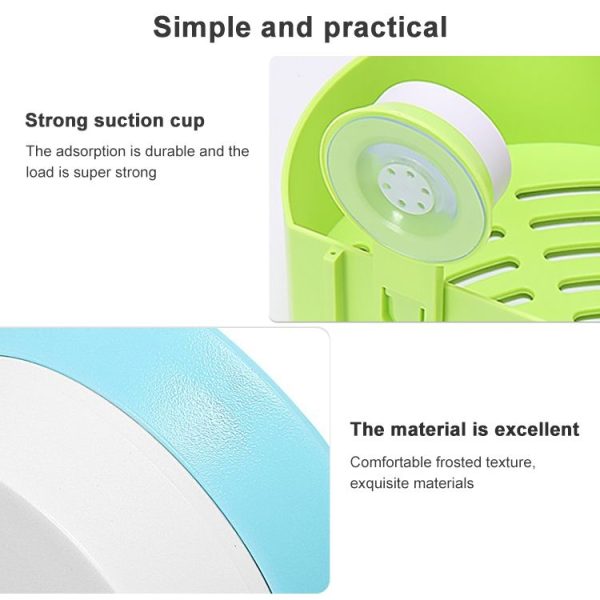 Simple and practical

Strong suction cup

The adsorption is durable and the load is super strong

The material is excellent

Comfortable frosted texture, exquisite materials